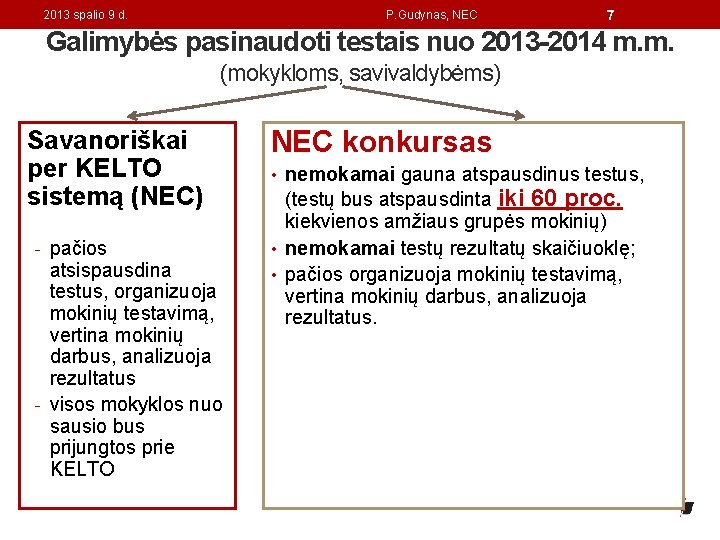 2013 spalio 9 d.

P.Gudynas, NEC

7

Galimybės pasinaudoti testais nuo 2013-2014 m.m.
(mokykloms, savivaldybėms)

Savanoriškai per KELTO sistemą (NEC)

- pačios atsispausdina testus, organizuoja mokinių testavimą, vertina mokinių darbus, analizuoja rezultatus
- visos mokyklos nuo sausio bus prijungtos prie KELTO

NEC konkursas

• nemokamai gauna atspausdinus testus, (testų bus atspausdinta iki 60 proc. kiekvienos amžiaus grupės mokinių)
• nemokamai testų rezultatų skaičiuoklę;
• pačios organizuoja mokinių testavimą, vertina mokinių darbus, analizuoja rezultatus.